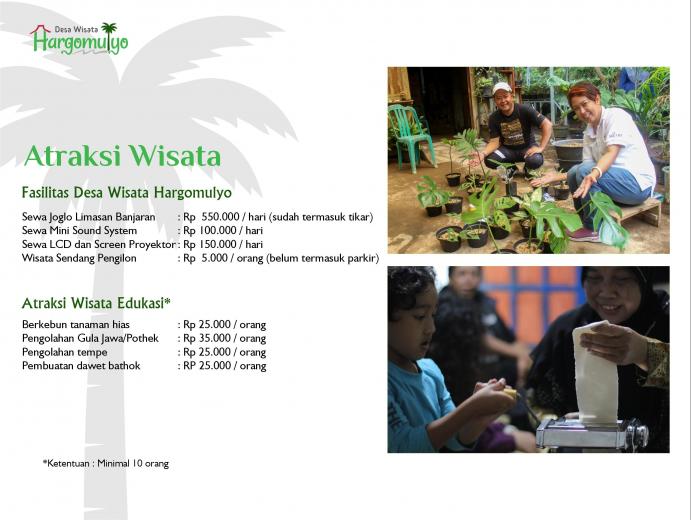 Desa Wisata
Hargomulyo

Atraksi Wisata

Fasilitas Desa Wisata Hargomulyo

Sewa Joglo Limasan Banjaran : Rp 550.000 / hari (sudah termasuk tikar)
Sewa Mini Sound System : Rp 100.000 / hari
Sewa LCD dan Screen Proyektor : Rp 150.000 / hari
Wisata Sendang Pengilon : Rp 5.000 / orang (belum termasuk parkir)

Atraksi Wisata Edukasi*

Berkebun tanaman hias : Rp 25.000 / orang
Pengolahan Gula Jawa/Pothek : Rp 35.000 / orang
Pengolahan tempe : Rp 25.000 / orang
Pembuatan dawet bathok : RP 25.000 / orang

*Ketentuan : Minimal 10 orang